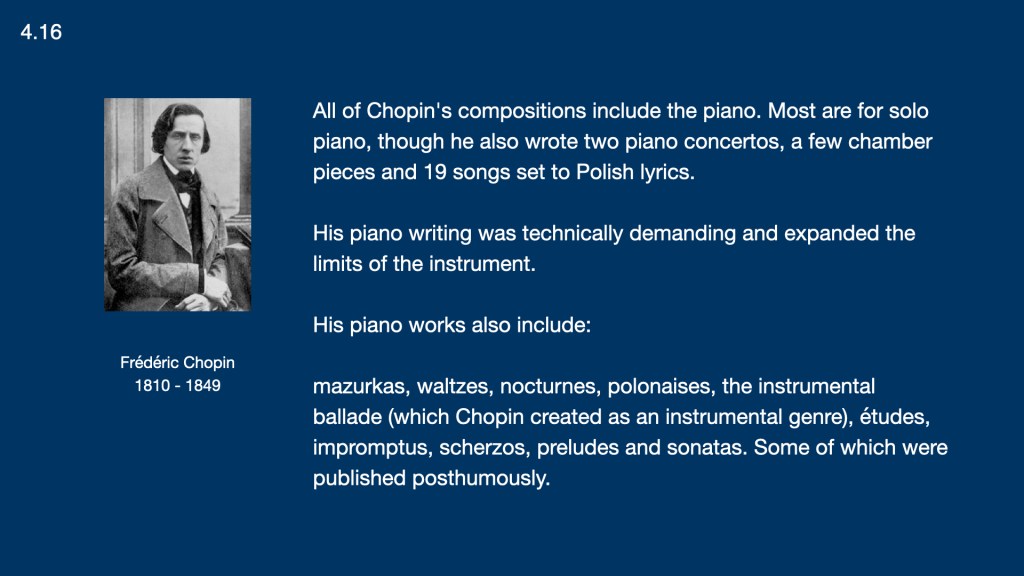 4.16

Frédéric Chopin
1810 - 1849

All of Chopin's compositions include the piano. Most are for solo piano, though he also wrote two piano concertos, a few chamber pieces and 19 songs set to Polish lyrics.

His piano writing was technically demanding and expanded the limits of the instrument.

His piano works also include:

mazurkas, waltzes, nocturnes, polonaises, the instrumental ballade (which Chopin created as an instrumental genre), études, impromptus, scherzos, preludes and sonatas. Some of which were published posthumously.